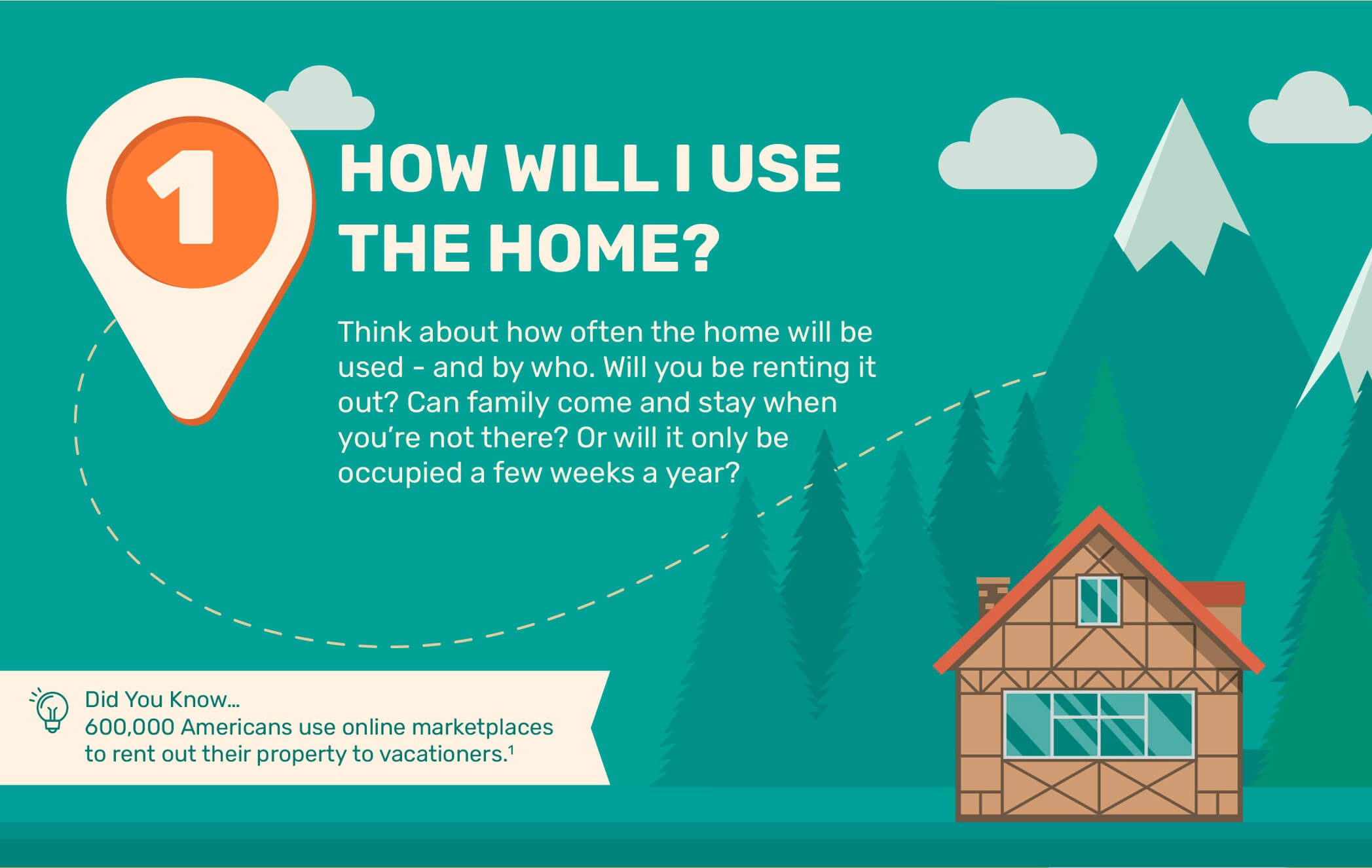 1

HOW WILL I USE THE HOME?

Think about how often the home will be used - and by who. Will you be renting it out? Can family come and stay when you're not there? Or will it only be occupied a few weeks a year?

Did You Know...
600,000 Americans use online marketplaces to rent out their property to vacationers.$^1$